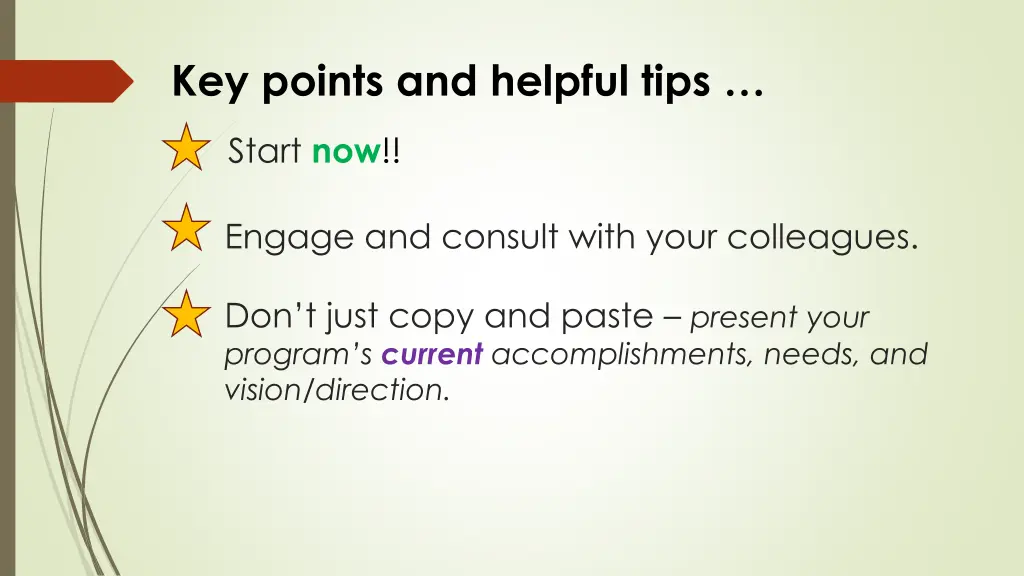 Key points and helpful tips …

Start now!!

Engage and consult with your colleagues.

Don’t just copy and paste – present your program’s current accomplishments, needs, and vision/direction.